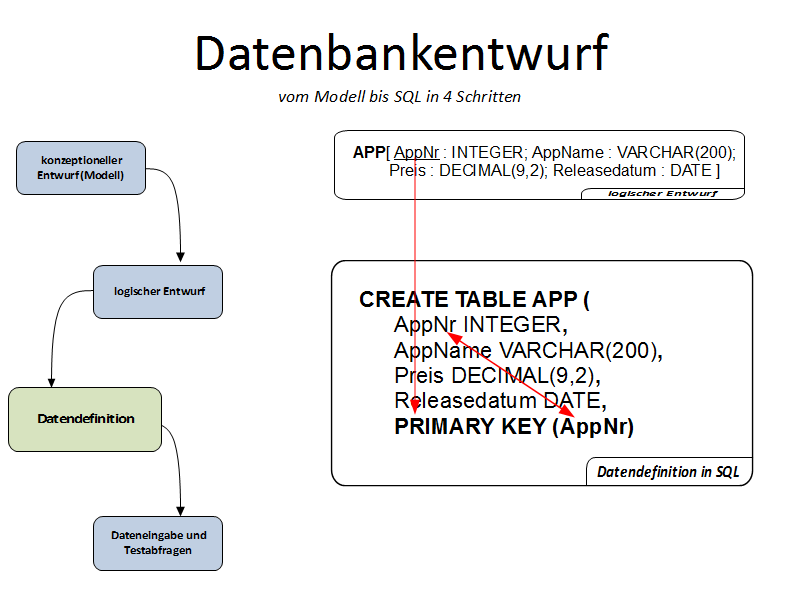 Datenbankentwurf

vom Modell bis SQL in 4 Schritten

konzeptioneller Entwurf(Modell)

logischer Entwurf

Datendefinition

Dateneingabe und Testabfragen

APP[ AppNr : INTEGER; AppName : VARCHAR(200); Preis : DECIMAL(9,2); Releasedatum : DATE ]

logischer Entwurf

CREATE TABLE APP (
AppNr INTEGER,
AppName VARCHAR(200),
Preis DECIMAL(9,2),
Releasedatum DATE,
PRIMARY KEY (AppNr)

Datendefinition in SQL